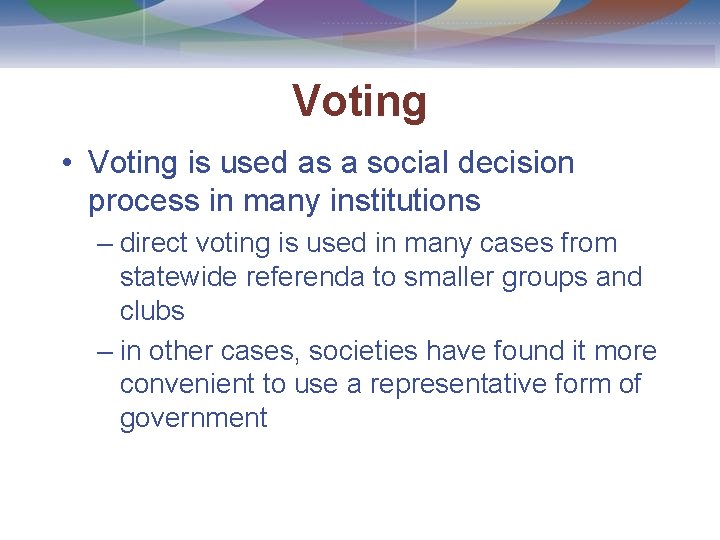 Voting

• Voting is used as a social decision process in many institutions

– direct voting is used in many cases from statewide referenda to smaller groups and clubs

– in other cases, societies have found it more convenient to use a representative form of government